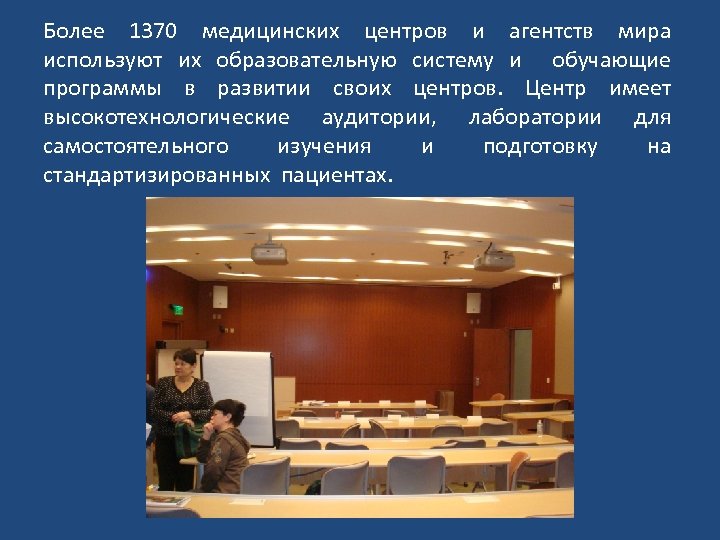 Более 1370 медицинских центров и агентств мира используют их образовательную систему и обучающие программы в развитии своих центров. Центр имеет высокотехнологические аудитории, лаборатории для самостоятельного изучения и подготовку на стандартизированных пациентах.